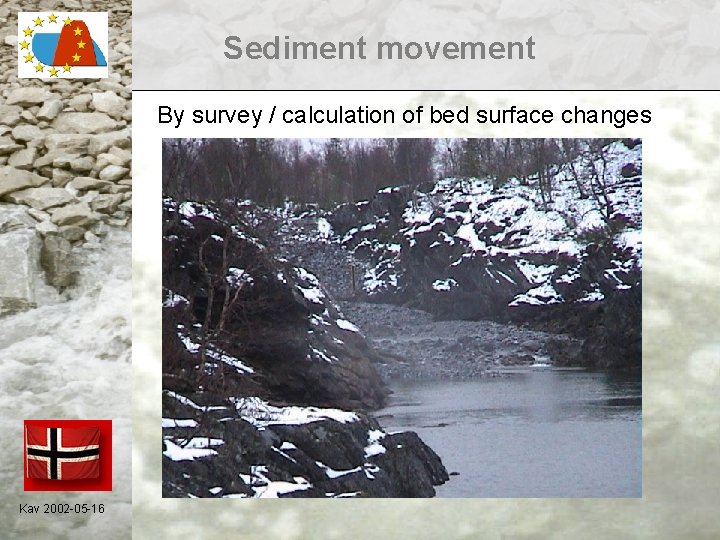 Sediment movement

By survey / calculation of bed surface changes

Kav 2002-05-16